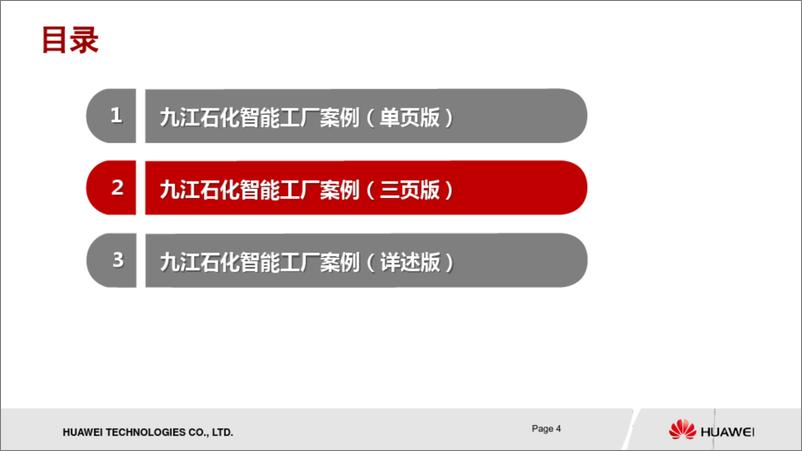 目录

1 九江石化智能工厂案例（单页版）

2 九江石化智能工厂案例（三页版）

3 九江石化智能工厂案例（详述版）

HUAWEI TECHNOLOGIES CO., LTD.

Page 4

HUAWEI